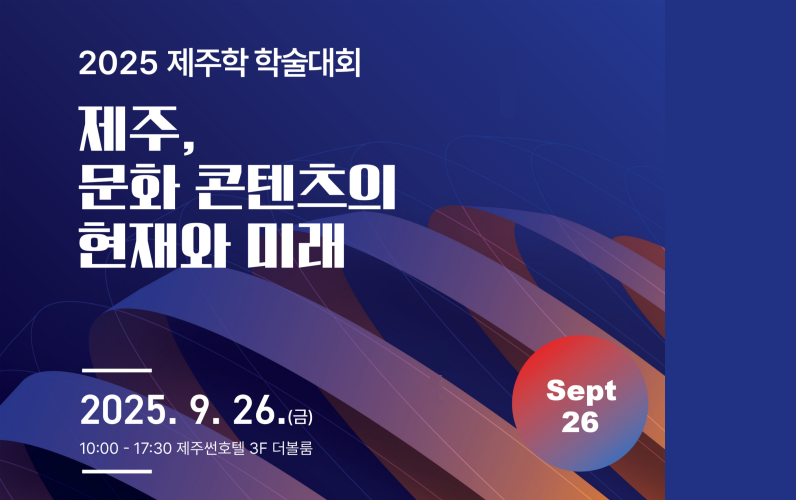 2025 제주학 학술대회

제주,
문화 콘텐츠의
현재와 미래

2025. 9. 26.(금)
10:00 - 17:30 제주썬호텔 3F 더볼룸

Sept
26